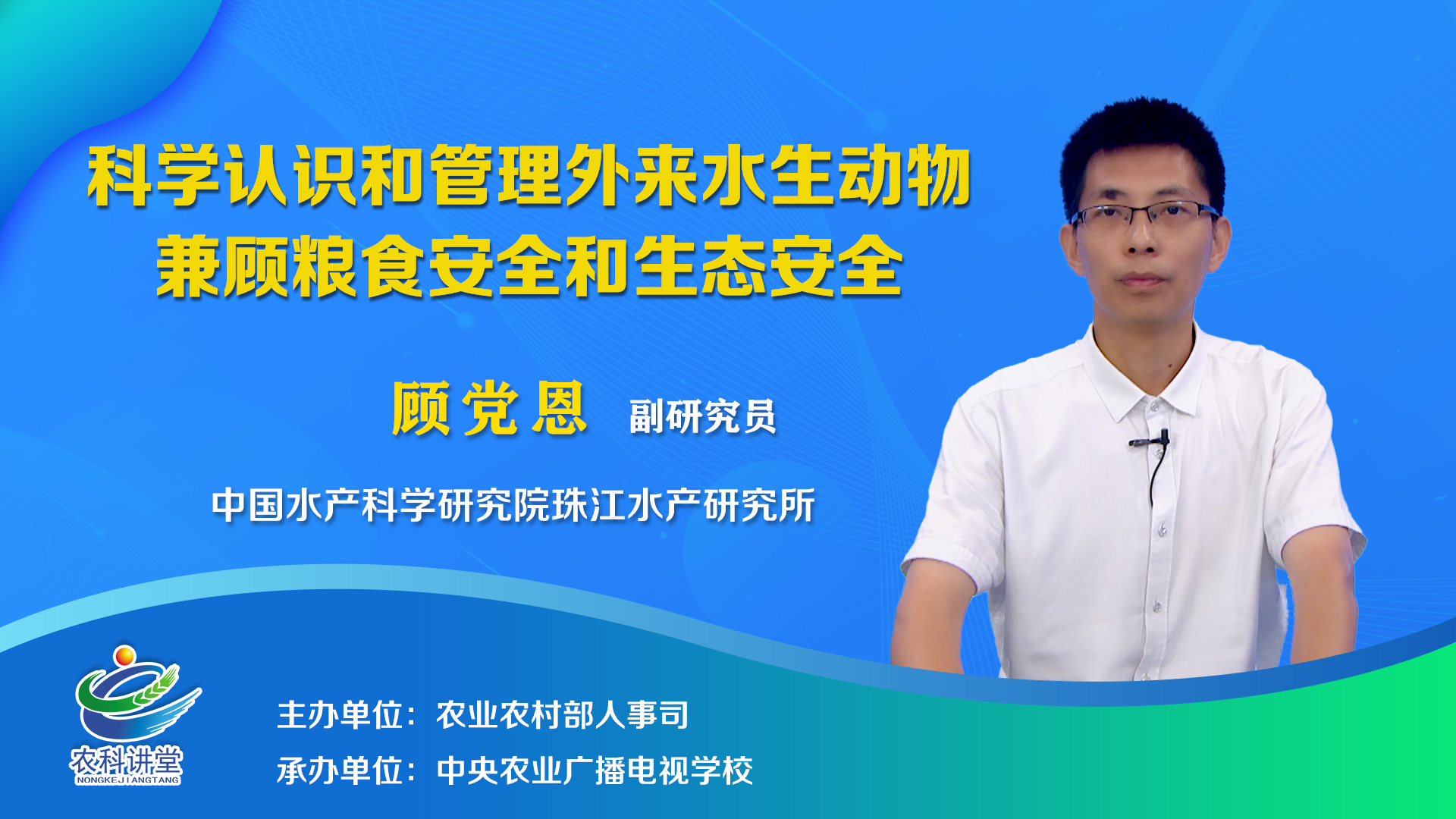 科学认识和管理外来水生动物
兼顾粮食安全和生态安全

顾党恩 副研究员

中国水产科学研究院珠江水产研究所

农科讲堂
NONGKEJIANGTANG

主办单位：农业农村部人事司
承办单位：中央农业广播电视学校